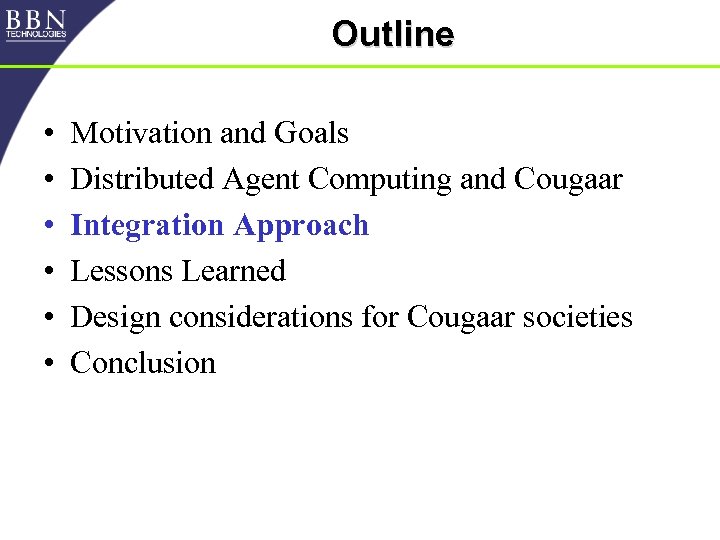 BBN
TECHNOLOGIES

Outline

• Motivation and Goals
• Distributed Agent Computing and Cougaar
• Integration Approach
• Lessons Learned
• Design considerations for Cougaar societies
• Conclusion